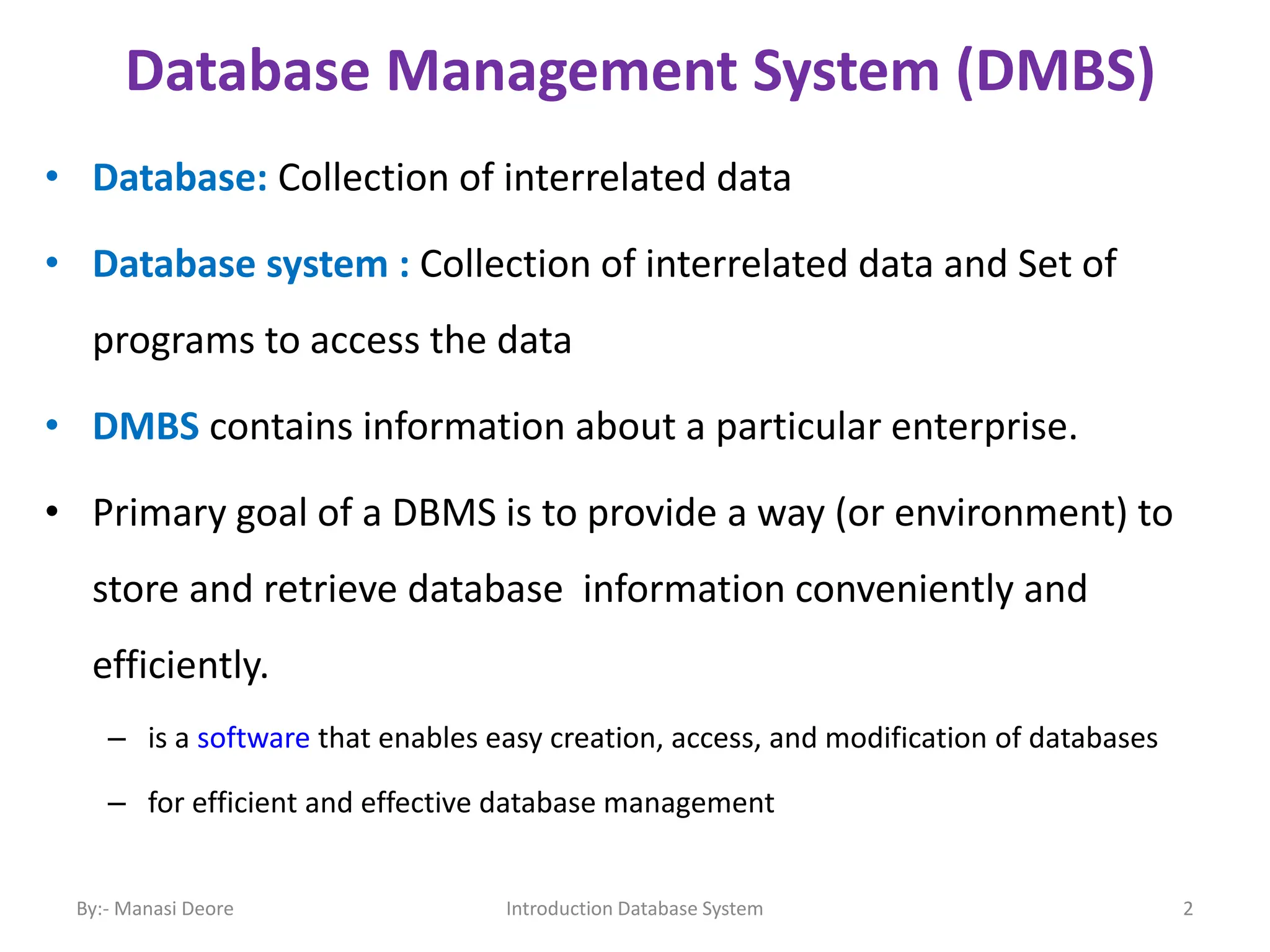 Database Management System (DMBS)

• Database: Collection of interrelated data

• Database system : Collection of interrelated data and Set of programs to access the data

• DMBS contains information about a particular enterprise.

• Primary goal of a DBMS is to provide a way (or environment) to store and retrieve database information conveniently and efficiently.

– is a software that enables easy creation, access, and modification of databases

– for efficient and effective database management

By:- Manasi Deore Introduction Database System 2